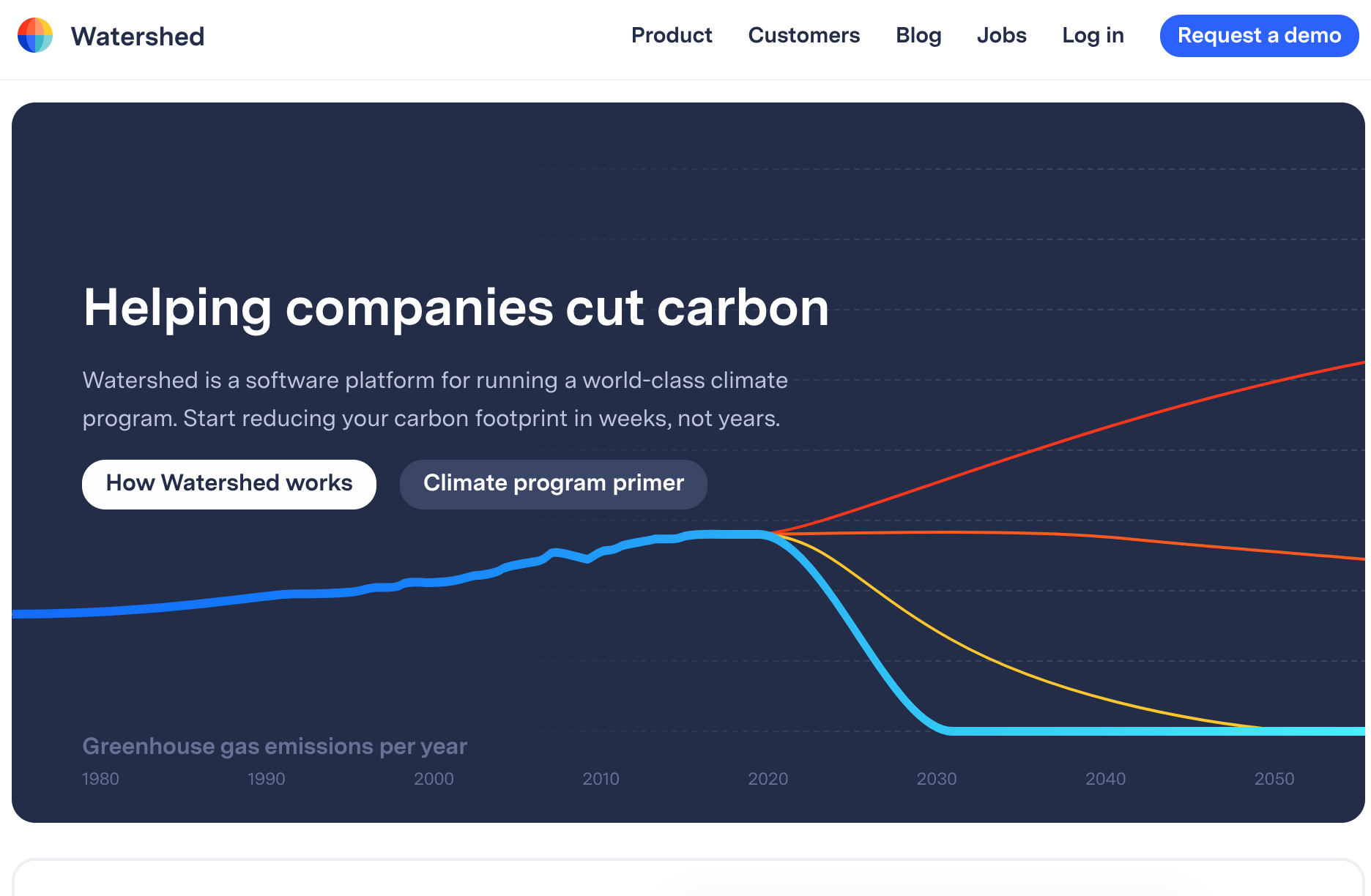 Watershed

Product Customers Blog Jobs Log in Request a demo

Helping companies cut carbon

Watershed is a software platform for running a world-class climate program. Start reducing your carbon footprint in weeks, not years.

How Watershed works

Climate program primer

Greenhouse gas emissions per year

1980 1990 2000 2010 2020 2030 2040 2050